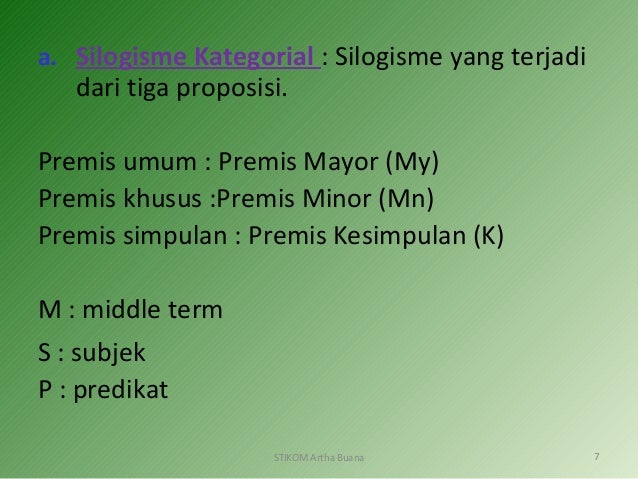 a. Silogisme Kategorial : Silogisme yang terjadi dari tiga proposisi.

Premis umum : Premis Mayor (My)
Premis khusus :Premis Minor (Mn)
Premis simpulan : Premis Kesimpulan (K)

M : middle term
S : subjek
P : predikat

STIKOM Artha Buana

7